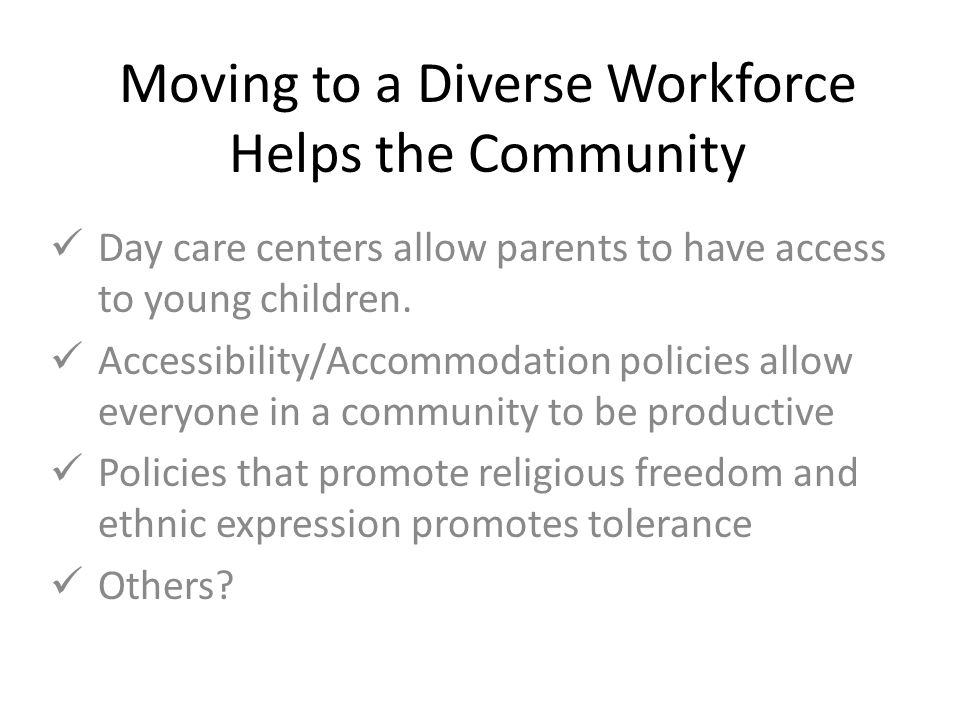 Moving to a Diverse Workforce Helps the Community

✓ Day care centers allow parents to have access to young children.
✓ Accessibility/Accommodation policies allow everyone in a community to be productive
✓ Policies that promote religious freedom and ethnic expression promotes tolerance
✓ Others?